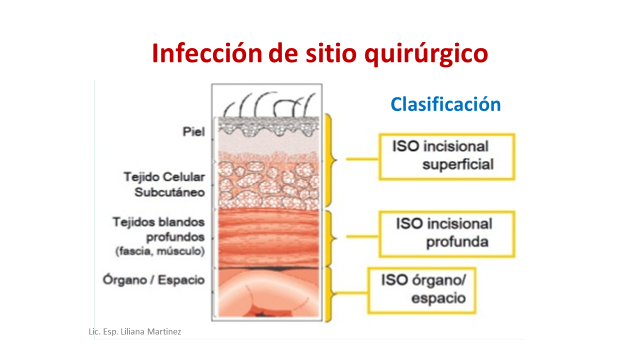 Infección de sitio quirúrgico

Clasificación

Piel

Tejido Celular Subcutáneo

Tejidos blandos profundos (fascia, músculo)

Órgano / Espacio

ISO incisional superficial

ISO incisional profunda

ISO órgano/ espacio

Lic. Esp. Liliana Martinez